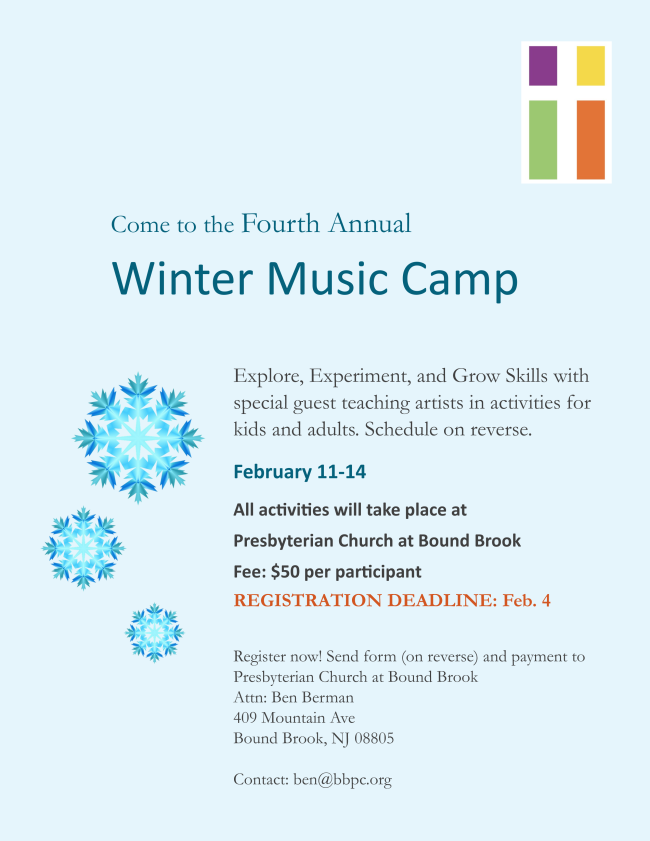 Come to the Fourth Annual

Winter Music Camp

Explore, Experiment, and Grow Skills with special guest teaching artists in activities for kids and adults. Schedule on reverse.

February 11-14

All activities will take place at

Presbyterian Church at Bound Brook

Fee: $50 per participant

REGISTRATION DEADLINE: Feb. 4

Register now! Send form (on reverse) and payment to
Presbyterian Church at Bound Brook
Attn: Ben Berman
409 Mountain Ave
Bound Brook, NJ 08805

Contact: ben@bbpc.org